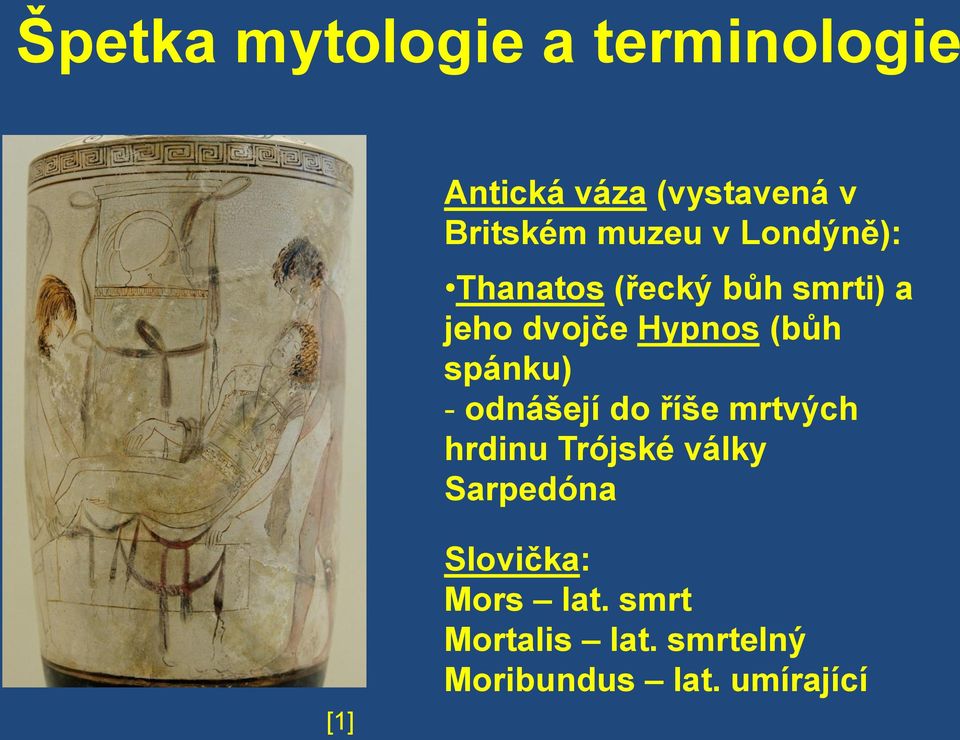 Špetka mytologie a terminologie

Antická váza (vystavená v Britském muzeu v Londýně):

•Thanatos (řecký bůh smrti) a jeho dvojče Hypnos (bůh spánku)
- odnášejí do říše mrtvých hrdinu Trójské války Sarpedóna

Slovička:
Mors – lat. smrt
Mortalis – lat. smrtelný
Moribundus – lat. umírající

[1]